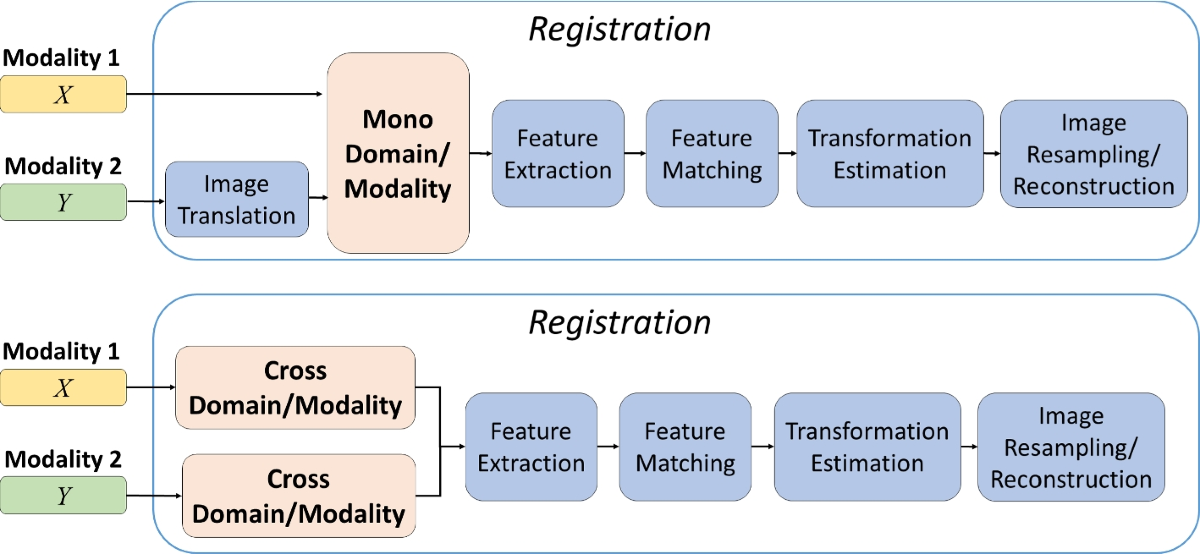 Registration

Modality 1
$X$

Modality 2
$Y$

Image Translation

Mono Domain/ Modality

Feature Extraction

Feature Matching

Transformation Estimation

Image Resampling/ Reconstruction

Registration

Modality 1
$X$

Modality 2
$Y$

Cross Domain/Modality

Cross Domain/Modality

Feature Extraction

Feature Matching

Transformation Estimation

Image Resampling/ Reconstruction